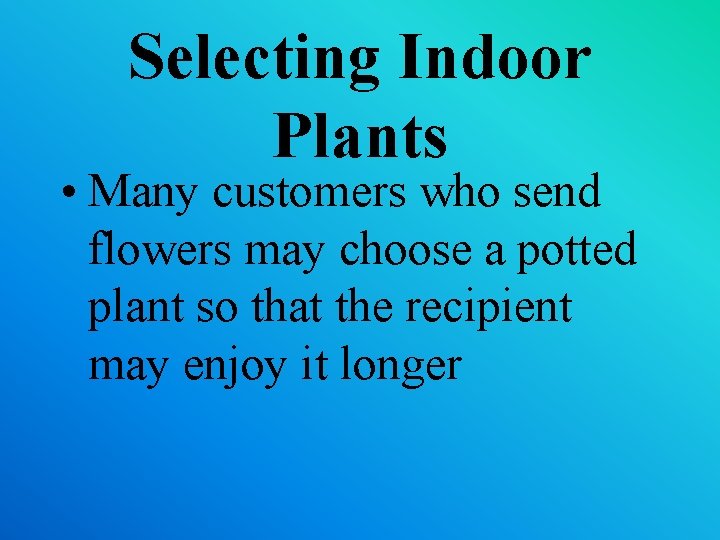 Selecting Indoor Plants

• Many customers who send flowers may choose a potted plant so that the recipient may enjoy it longer